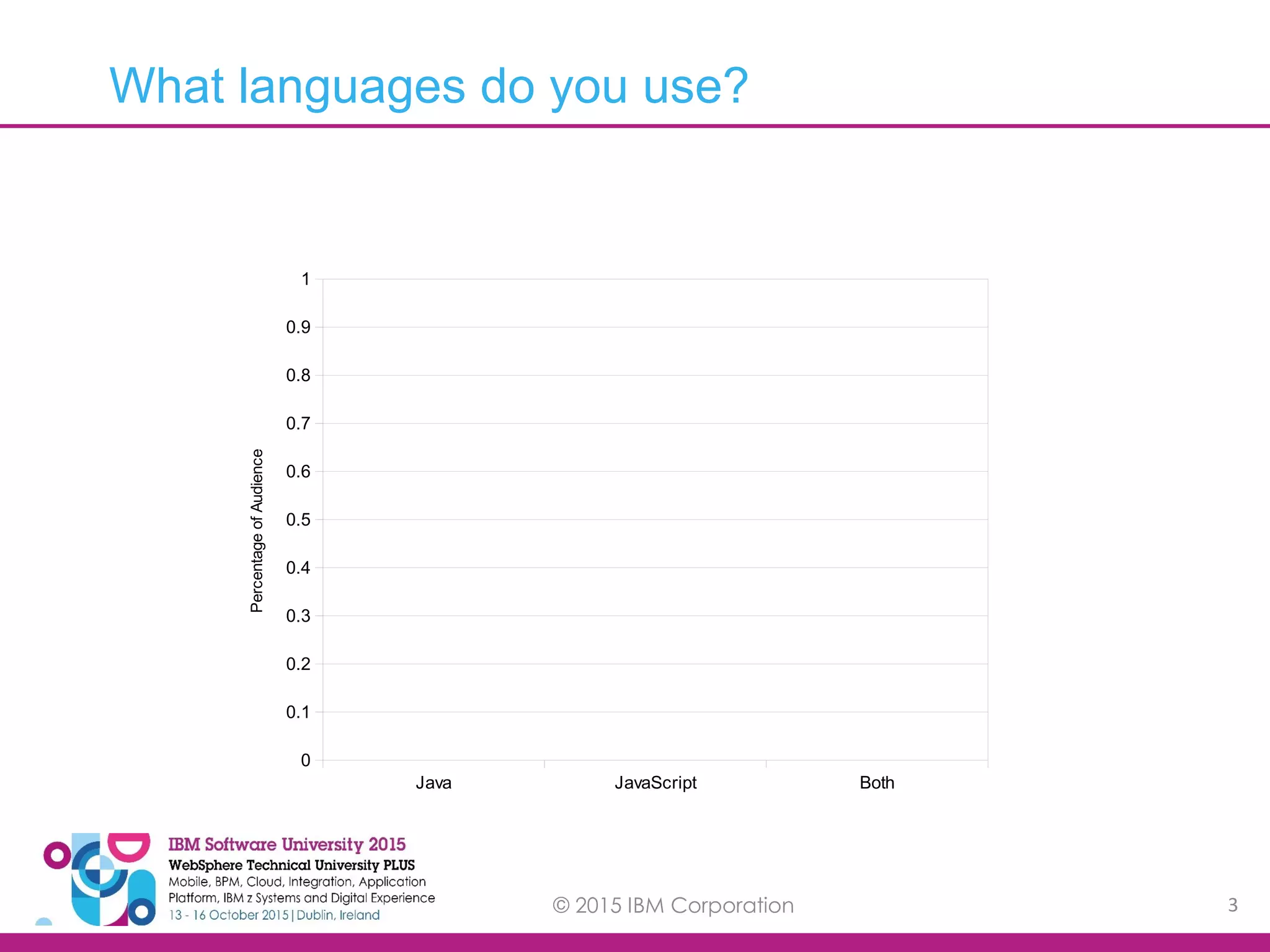 What languages do you use?

Percentage of Audience

1
0.9
0.8
0.7
0.6
0.5
0.4
0.3
0.2
0.1
0

Java
JavaScript
Both

IBM Software University 2015
WebSphere Technical University PLUS
Mobile, BPM, Cloud, Integration, Application Platform, IBM z Systems and Digital Experience
13 - 16 October 2015 | Dublin, Ireland

© 2015 IBM Corporation

3